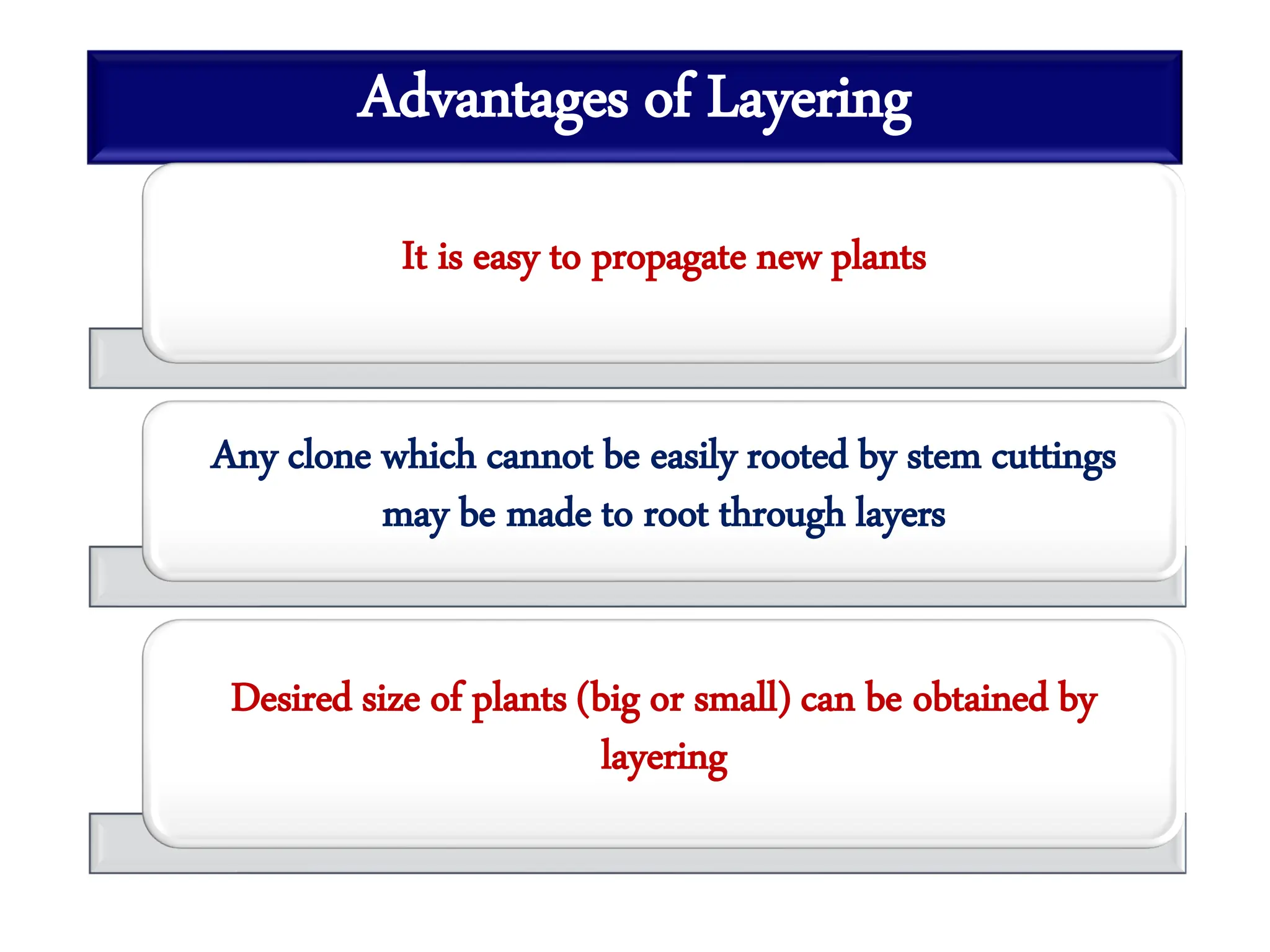 Advantages of Layering

It is easy to propagate new plants

Any clone which cannot be easily rooted by stem cuttings may be made to root through layers

Desired size of plants (big or small) can be obtained by layering